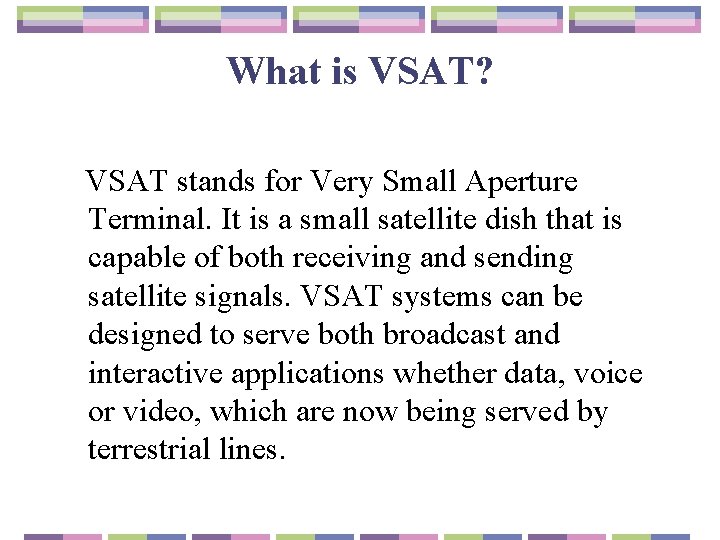 What is VSAT?

VSAT stands for Very Small Aperture Terminal. It is a small satellite dish that is capable of both receiving and sending satellite signals. VSAT systems can be designed to serve both broadcast and interactive applications whether data, voice or video, which are now being served by terrestrial lines.